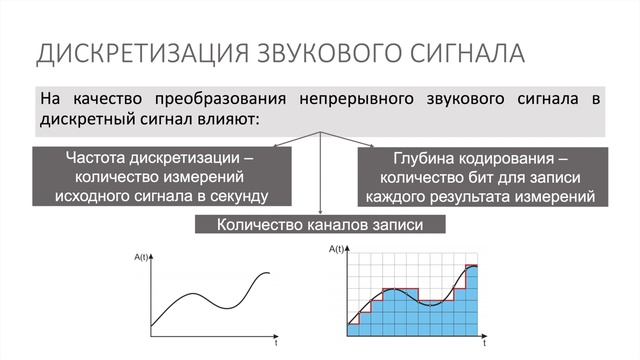 ДИСКРЕТИЗАЦИЯ ЗВУКОВОГО СИГНАЛА

На качество преобразования непрерывного звукового сигнала в дискретный сигнал влияют:

Частота дискретизации – количество измерений исходного сигнала в секунду

Глубина кодирования – количество бит для записи каждого результата измерений

Количество каналов записи

A(t)

t

A(t)

t